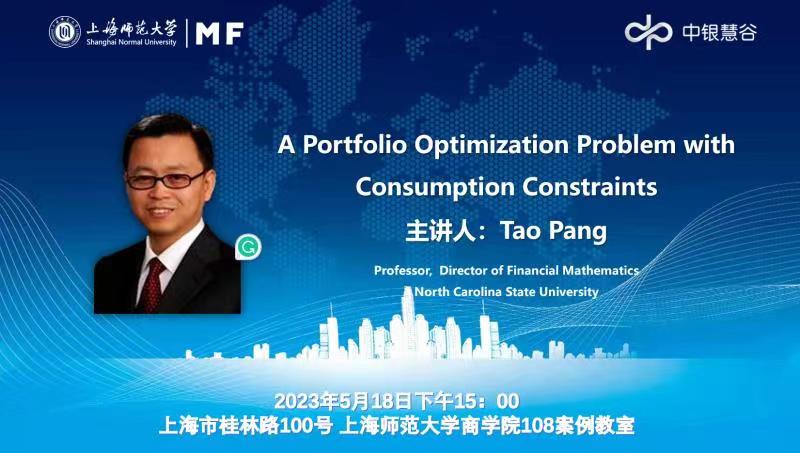 上海师范大学
Shanghai Normal University
MF

中银慧谷

A Portfolio Optimization Problem with Consumption Constraints

主讲人：Tao Pang

Professor, Director of Financial Mathematics
North Carolina State University

2023年5月18日下午15：00
上海市桂林路100号 上海师范大学商学院108案例教室